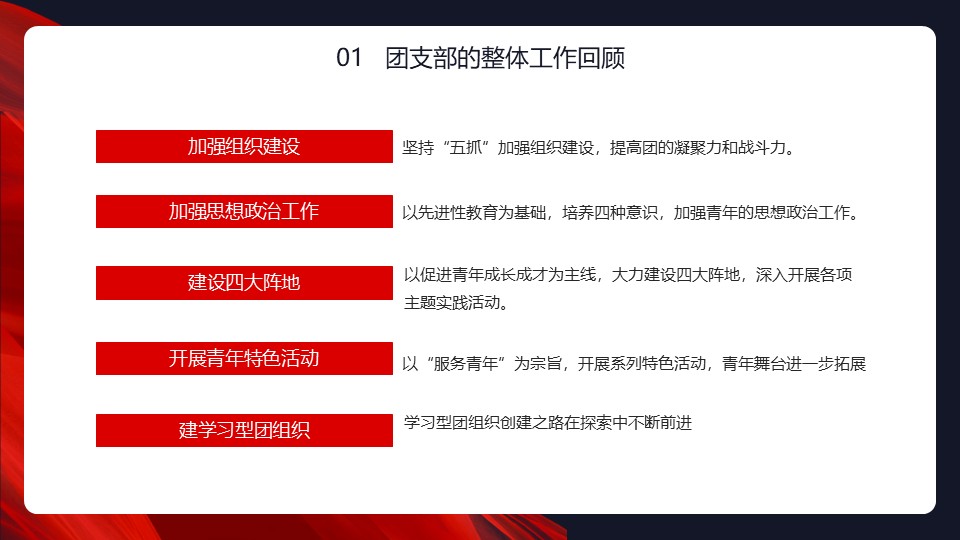 01　团支部的整体工作回顾

加强组织建设

坚持“五抓”加强组织建设，提高团的凝聚力和战斗力。

加强思想政治工作

以先进性教育为基础，培养四种意识，加强青年的思想政治工作。

建设四大阵地

以促进青年成长成才为主线，大力建设四大阵地，深入开展各项主题实践活动。

开展青年特色活动

以“服务青年”为宗旨，开展系列特色活动，青年舞台进一步拓展

建学习型团组织

学习型团组织创建之路在探索中不断前进